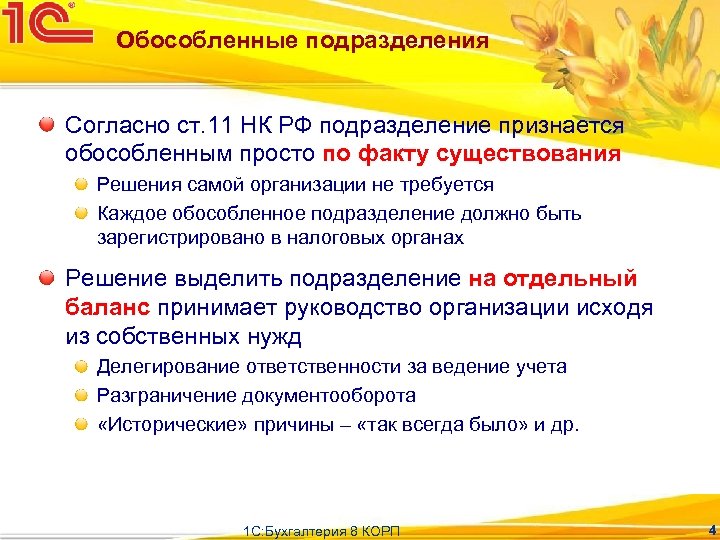 1С

Обособленные подразделения

Согласно ст.11 НК РФ подразделение признается обособленным просто по факту существования

Решения самой организации не требуется

Каждое обособленное подразделение должно быть зарегистрировано в налоговых органах

Решение выделить подразделение на отдельный баланс принимает руководство организации исходя из собственных нужд

Делегирование ответственности за ведение учета

Разграничение документооборота

«Исторические» причины – «так всегда было» и др.

1С:Бухгалтерия 8 КОРП

4